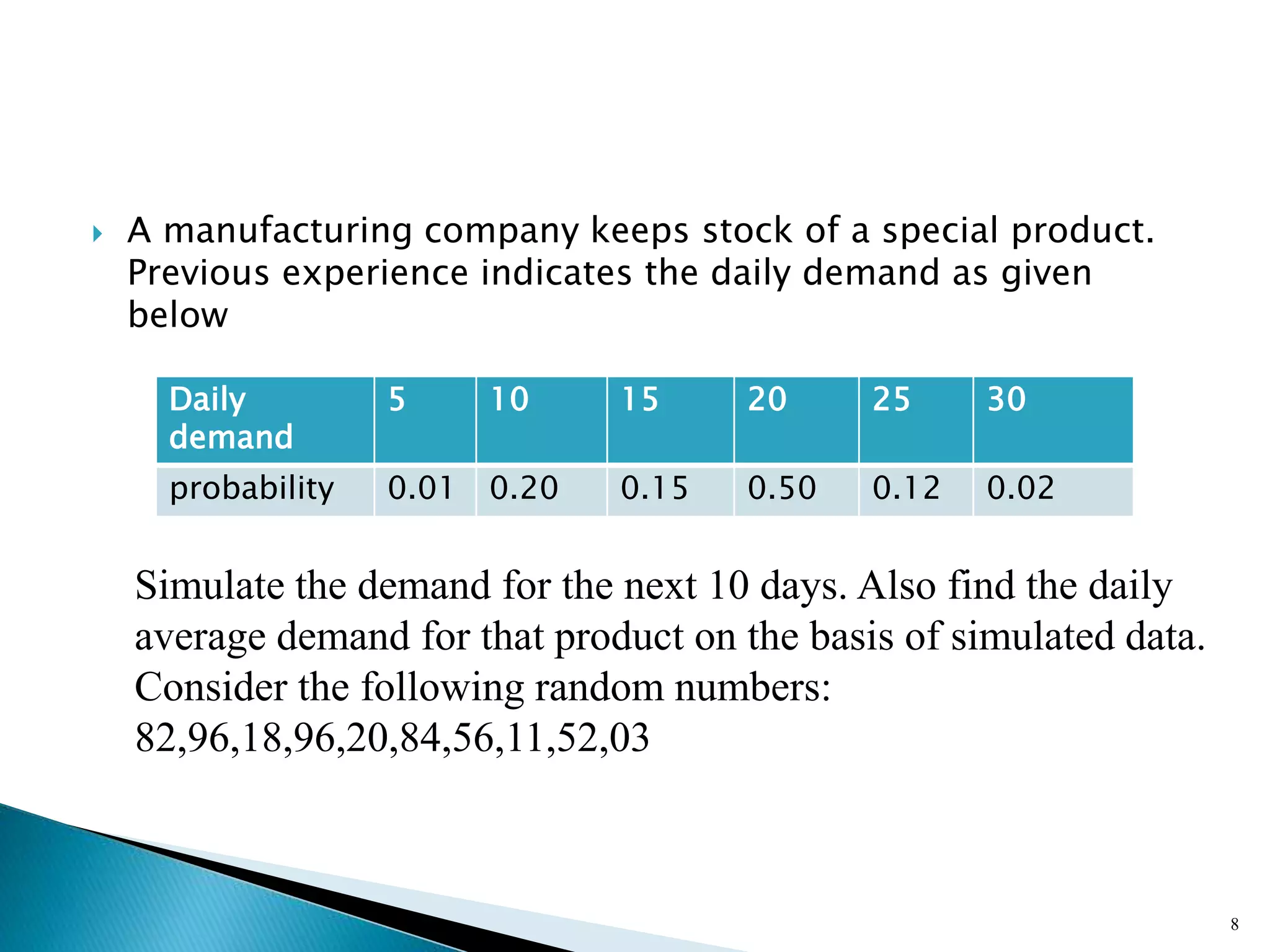 A manufacturing company keeps stock of a special product. Previous experience indicates the daily demand as given below

| Daily demand | 5 | 10 | 15 | 20 | 25 | 30 |
|---|---|---|---|---|---|---|
| probability | 0.01 | 0.20 | 0.15 | 0.50 | 0.12 | 0.02 |

Simulate the demand for the next 10 days. Also find the daily average demand for that product on the basis of simulated data. Consider the following random numbers:
82,96,18,96,20,84,56,11,52,03

8